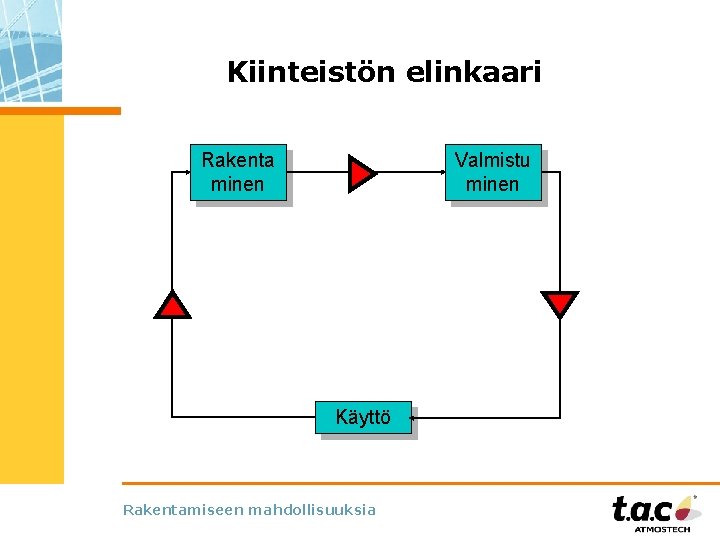 Kiinteistön elinkaari

Rakenta minen

Valmistu minen

Käyttö

Rakentamiseen mahdollisuuksia

t.a.c

ATMOSTECH